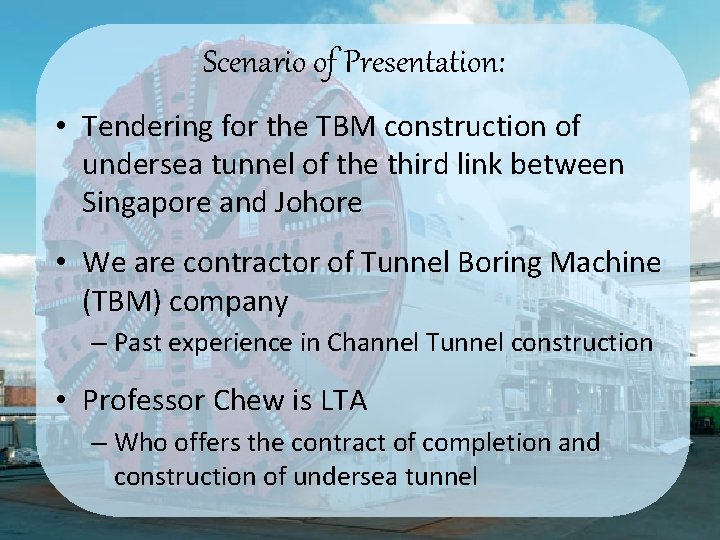 Scenario of Presentation:

• Tendering for the TBM construction of undersea tunnel of the third link between Singapore and Johore

• We are contractor of Tunnel Boring Machine (TBM) company
– Past experience in Channel Tunnel construction

• Professor Chew is LTA
– Who offers the contract of completion and construction of undersea tunnel